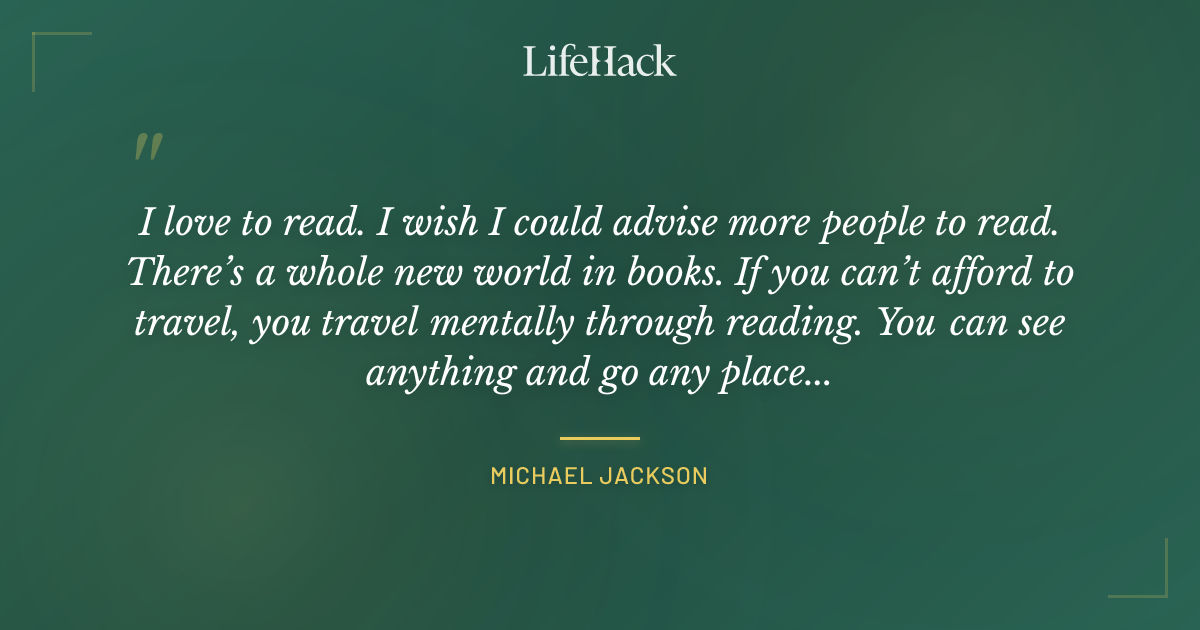 LifeHack

"

I love to read. I wish I could advise more people to read. There's a whole new world in books. If you can't afford to travel, you travel mentally through reading. You can see anything and go any place...

MICHAEL JACKSON